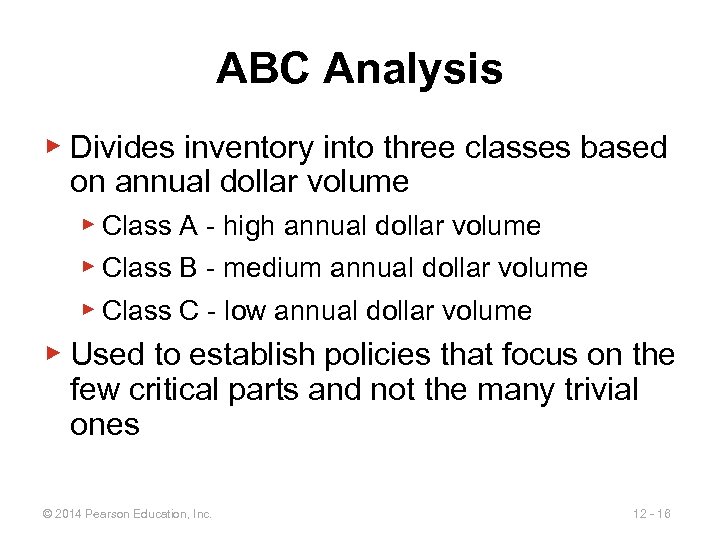 ABC Analysis

▶ Divides inventory into three classes based on annual dollar volume

▶ Class A - high annual dollar volume

▶ Class B - medium annual dollar volume

▶ Class C - low annual dollar volume

▶ Used to establish policies that focus on the few critical parts and not the many trivial ones

© 2014 Pearson Education, Inc.

12 - 16